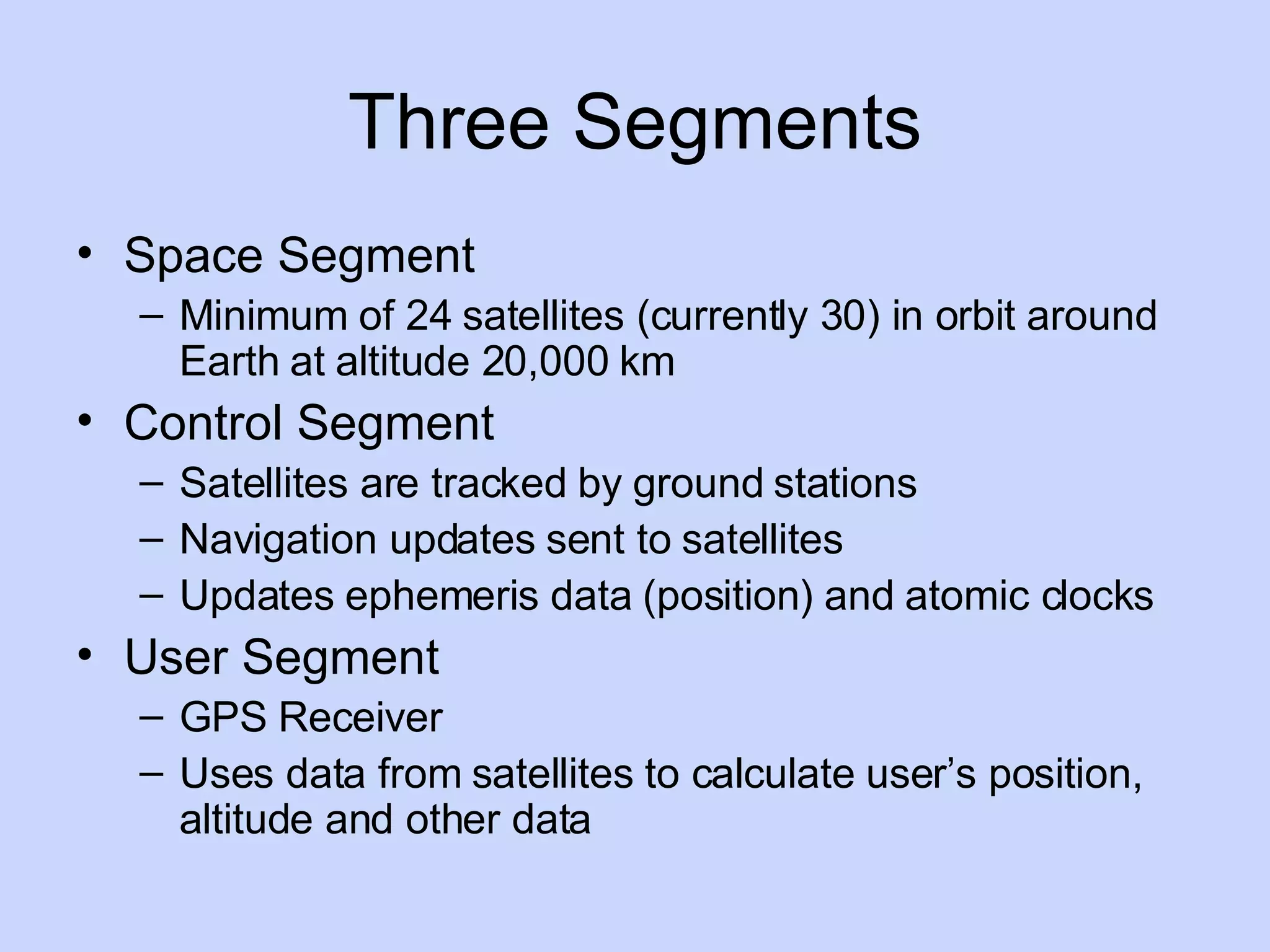 Three Segments

• Space Segment
  – Minimum of 24 satellites (currently 30) in orbit around Earth at altitude 20,000 km
• Control Segment
  – Satellites are tracked by ground stations
  – Navigation updates sent to satellites
  – Updates ephemeris data (position) and atomic clocks
• User Segment
  – GPS Receiver
  – Uses data from satellites to calculate user's position, altitude and other data